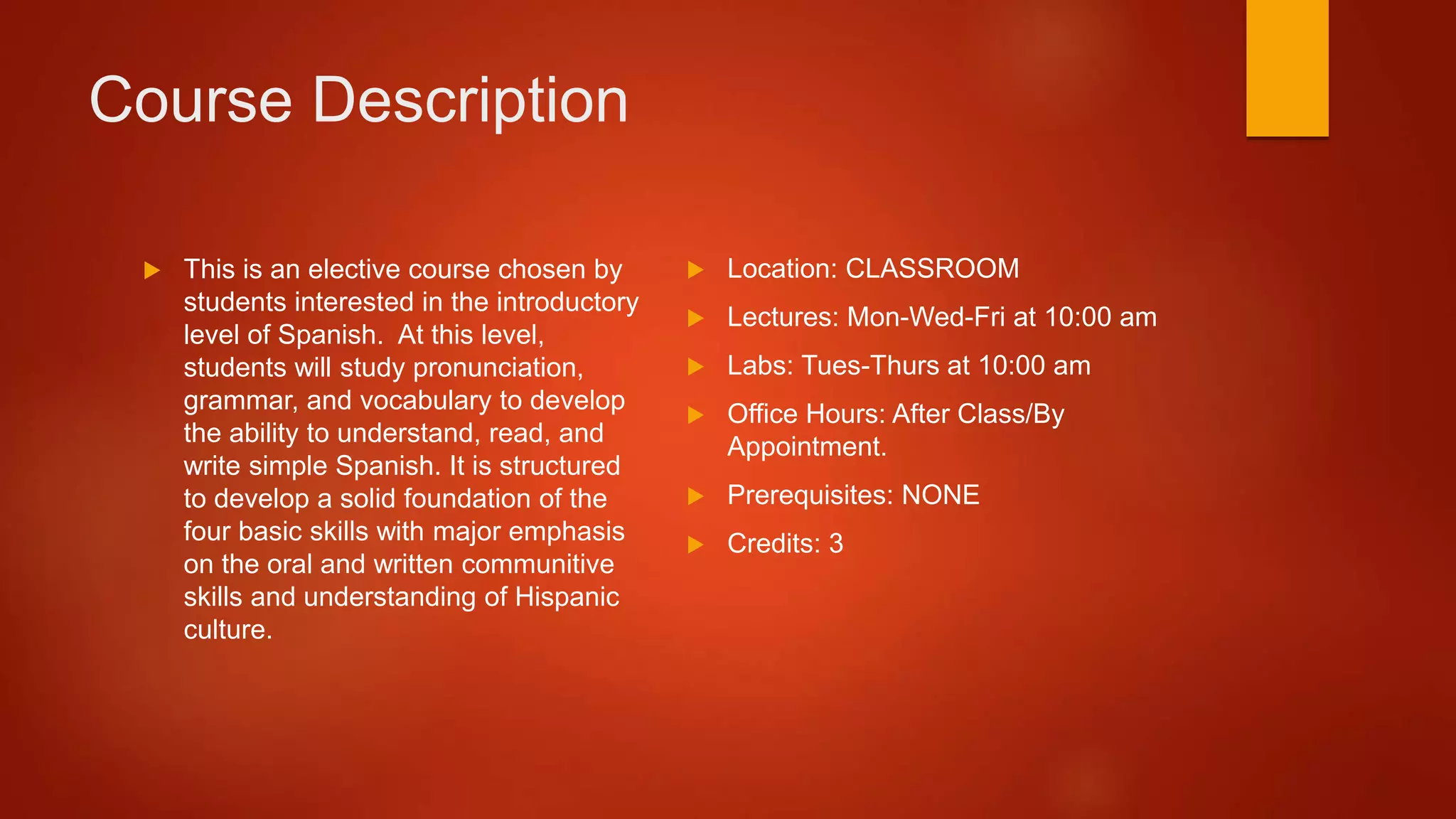 Course Description

This is an elective course chosen by students interested in the introductory level of Spanish.  At this level, students will study pronunciation, grammar, and vocabulary to develop the ability to understand, read, and write simple Spanish. It is structured to develop a solid foundation of the four basic skills with major emphasis on the oral and written communitive skills and understanding of Hispanic culture.

Location: CLASSROOM

Lectures: Mon-Wed-Fri at 10:00 am

Labs: Tues-Thurs at 10:00 am

Office Hours: After Class/By Appointment.

Prerequisites: NONE

Credits: 3